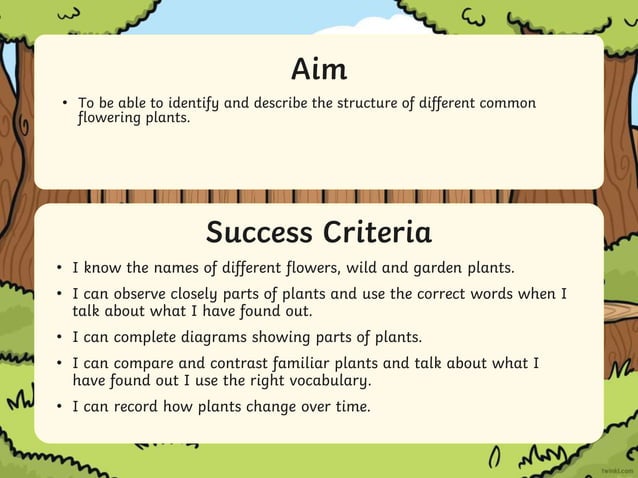 Aim

• To be able to identify and describe the structure of different common flowering plants.

Success Criteria

• I know the names of different flowers, wild and garden plants.

• I can observe closely parts of plants and use the correct words when I talk about what I have found out.

• I can complete diagrams showing parts of plants.

• I can compare and contrast familiar plants and talk about what I have found out I use the right vocabulary.

• I can record how plants change over time.

twinkl.com